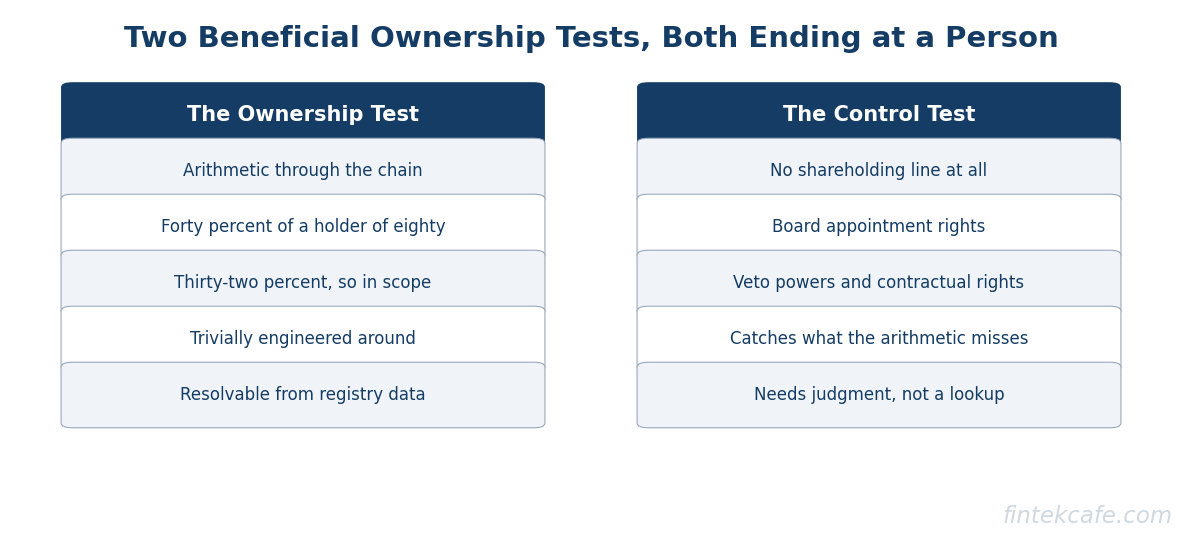 Two Beneficial Ownership Tests, Both Ending at a Person

The Ownership Test

Arithmetic through the chain

Forty percent of a holder of eighty

Thirty-two percent, so in scope

Trivially engineered around

Resolvable from registry data

The Control Test

No shareholding line at all

Board appointment rights

Veto powers and contractual rights

Catches what the arithmetic misses

Needs judgment, not a lookup

fintekcafe.com